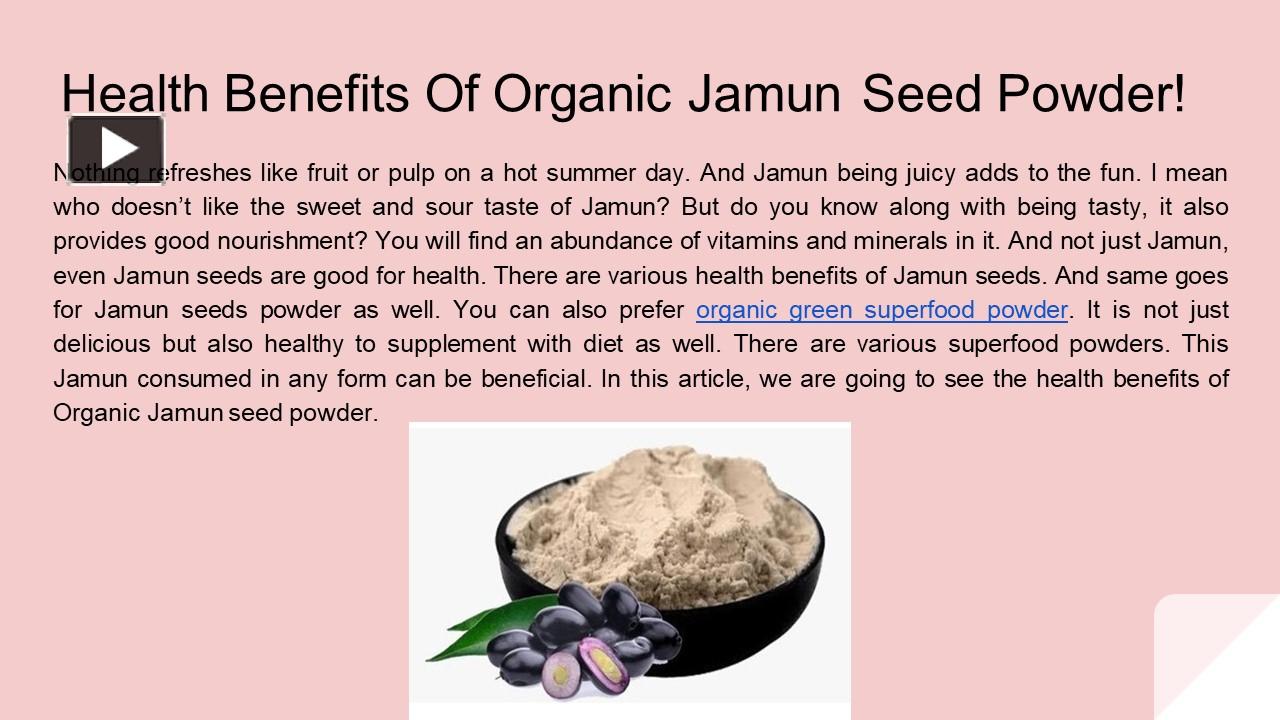 Health Benefits Of Organic Jamun Seed Powder!

Nothing refreshes like fruit or pulp on a hot summer day. And Jamun being juicy adds to the fun. I mean who doesn't like the sweet and sour taste of Jamun? But do you know along with being tasty, it also provides good nourishment? You will find an abundance of vitamins and minerals in it. And not just Jamun, even Jamun seeds are good for health. There are various health benefits of Jamun seeds. And same goes for Jamun seeds powder as well. You can also prefer organic green superfood powder. It is not just delicious but also healthy to supplement with diet as well. There are various superfood powders. This Jamun consumed in any form can be beneficial. In this article, we are going to see the health benefits of Organic Jamun seed powder.